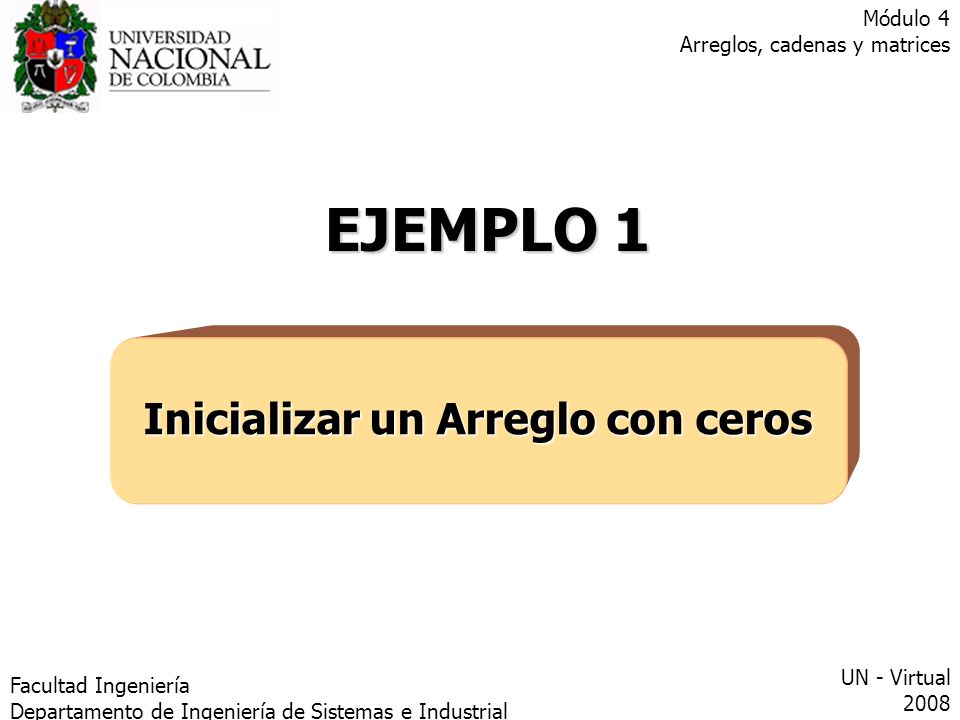 UNIVERSIDAD NACIONAL DE COLOMBIA

Módulo 4
Arreglos, cadenas y matrices

EJEMPLO 1

Inicializar un Arreglo con ceros

Facultad Ingeniería
Departamento de Ingeniería de Sistemas e Industrial

UN - Virtual
2008